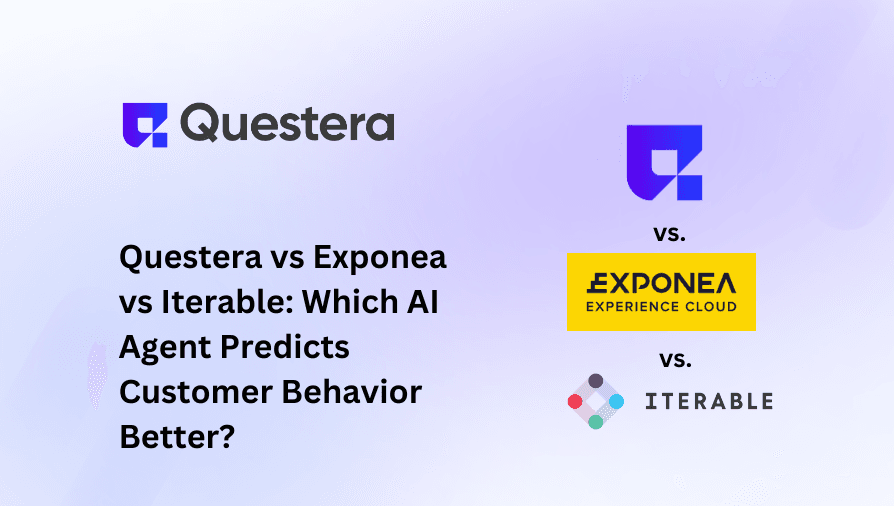 Questera

Questera vs Exponea vs Iterable: Which AI Agent Predicts Customer Behavior Better?

vs.

EXPONEA
EXPERIENCE CLOUD

vs.

ITERABLE